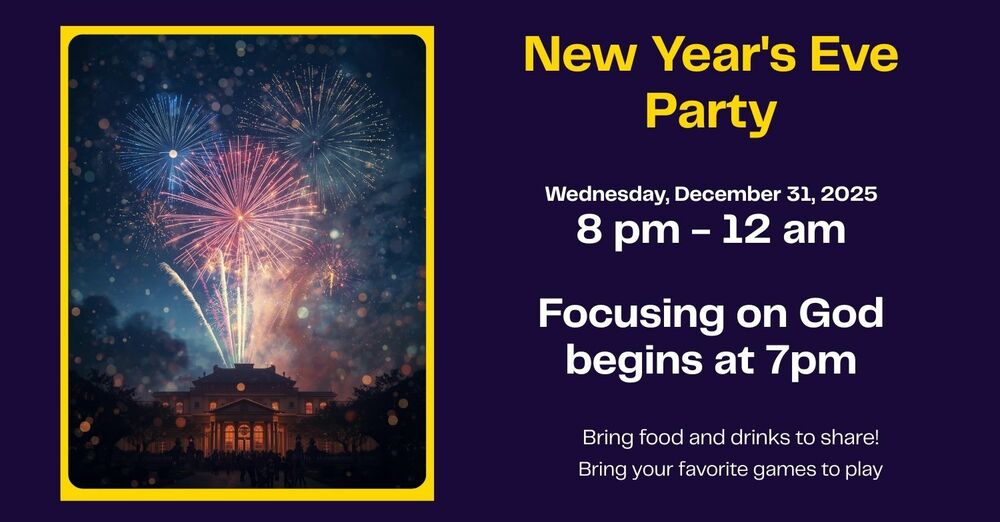 New Year's Eve Party

Wednesday, December 31, 2025
8 pm - 12 am

Focusing on God begins at 7pm

Bring food and drinks to share!
Bring your favorite games to play